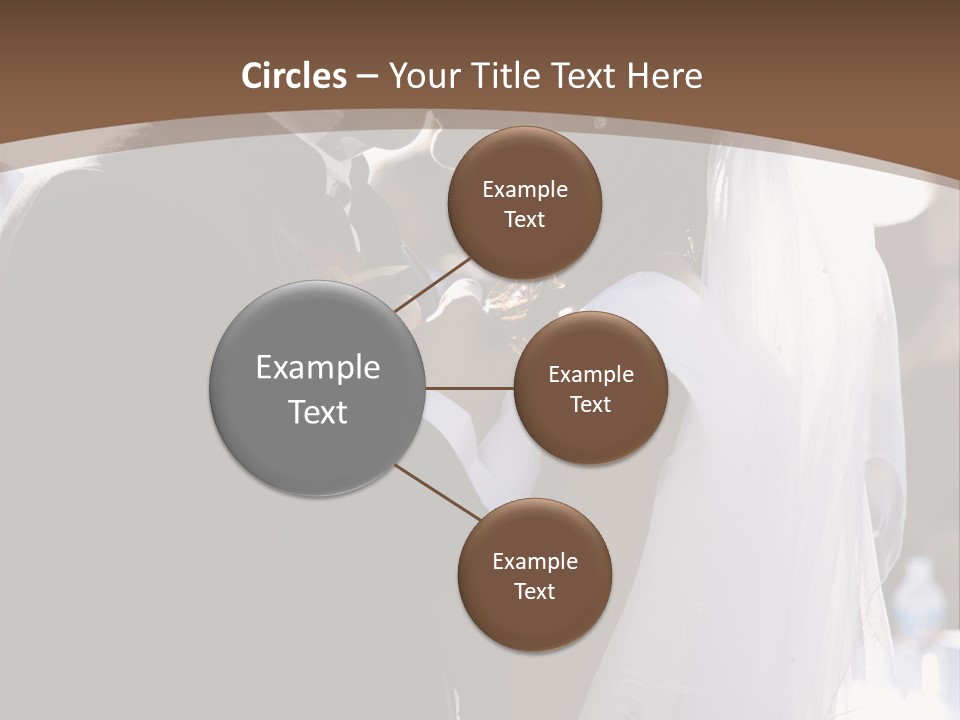 Circles – Your Title Text Here

Example Text

Example Text

Example Text

Example Text